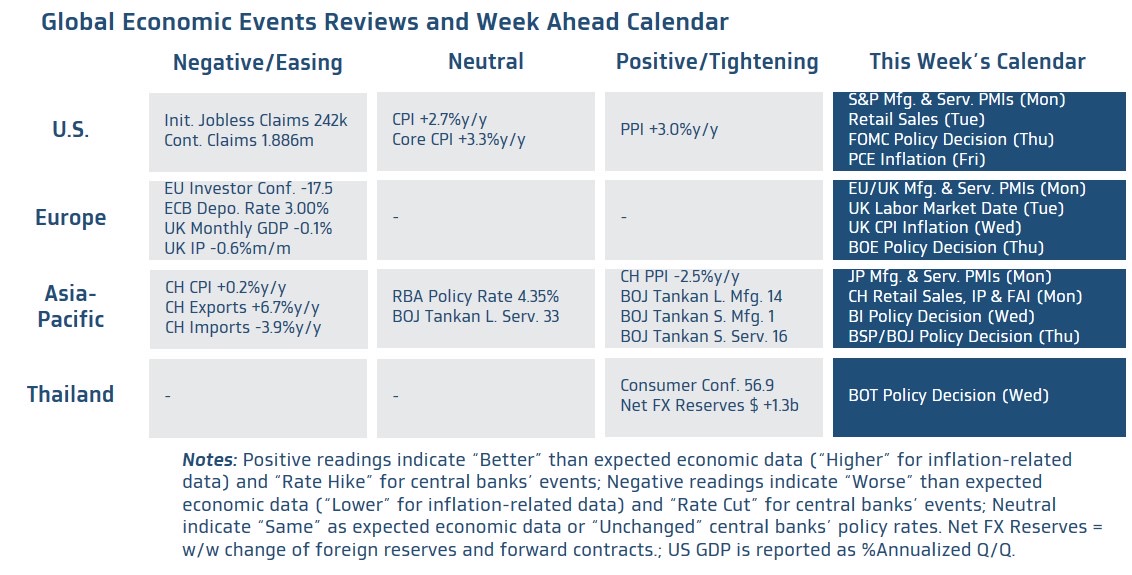 Global Economic Events Reviews and Week Ahead Calendar

| | Negative/Easing | Neutral | Positive/Tightening | This Week's Calendar |
|---|---|---|---|---|
| U.S. | Init. Jobless Claims 242k Cont. Claims 1.886m | CPI +2.7%y/y Core CPI +3.3%y/y | PPI +3.0%y/y | S&P Mfg. & Serv. PMIs (Mon) Retail Sales (Tue) FOMC Policy Decision (Thu) PCE Inflation (Fri) |
| Europe | EU Investor Conf. -17.5 ECB Depo. Rate 3.00% UK Monthly GDP -0.1% UK IP -0.6%m/m | - | - | EU/UK Mfg. & Serv. PMIs (Mon) UK Labor Market Date (Tue) UK CPI Inflation (Wed) BOE Policy Decision (Thu) |
| Asia-Pacific | CH CPI +0.2%y/y CH Exports +6.7%y/y CH Imports -3.9%y/y | RBA Policy Rate 4.35% BOJ Tankan L. Serv. 33 | CH PPI -2.5%y/y BOJ Tankan L. Mfg. 14 BOJ Tankan S. Mfg. 1 BOJ Tankan S. Serv. 16 | JP Mfg. & Serv. PMIs (Mon) CH Retail Sales, IP & FAI (Mon) BI Policy Decision (Wed) BSP/BOJ Policy Decision (Thu) |
| Thailand | - | - | Consumer Conf. 56.9 Net FX Reserves $ +1.3b | BOT Policy Decision (Wed) |

Notes: Positive readings indicate "Better" than expected economic data ("Higher" for inflation-related data) and "Rate Hike" for central banks' events; Negative readings indicate "Worse" than expected economic data ("Lower" for inflation-related data) and "Rate Cut" for central banks' events; Neutral indicate "Same" as expected economic data or "Unchanged" central banks' policy rates. Net FX Reserves = w/w change of foreign reserves and forward contracts.; US GDP is reported as %Annualized Q/Q.